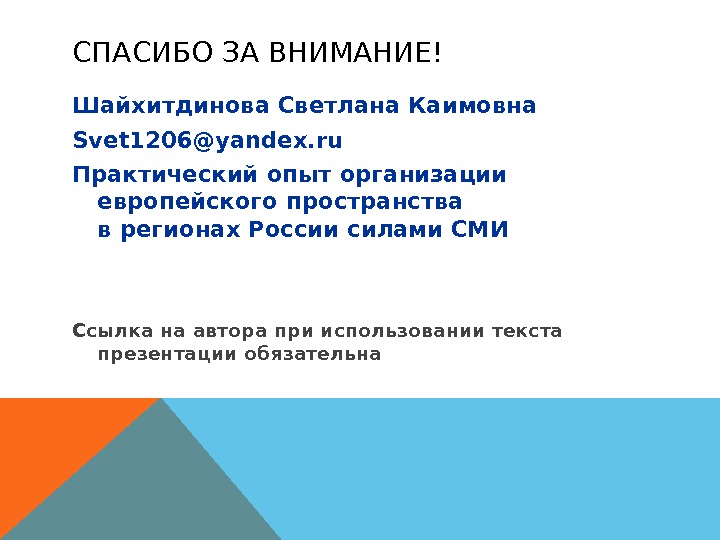 СПАСИБО ЗА ВНИМАНИЕ!

Шайхитдинова Светлана Каимовна

Svet1206@yandex.ru

Практический опыт организации европейского пространства в регионах России силами СМИ

Ссылка на автора при использовании текста презентации обязательна